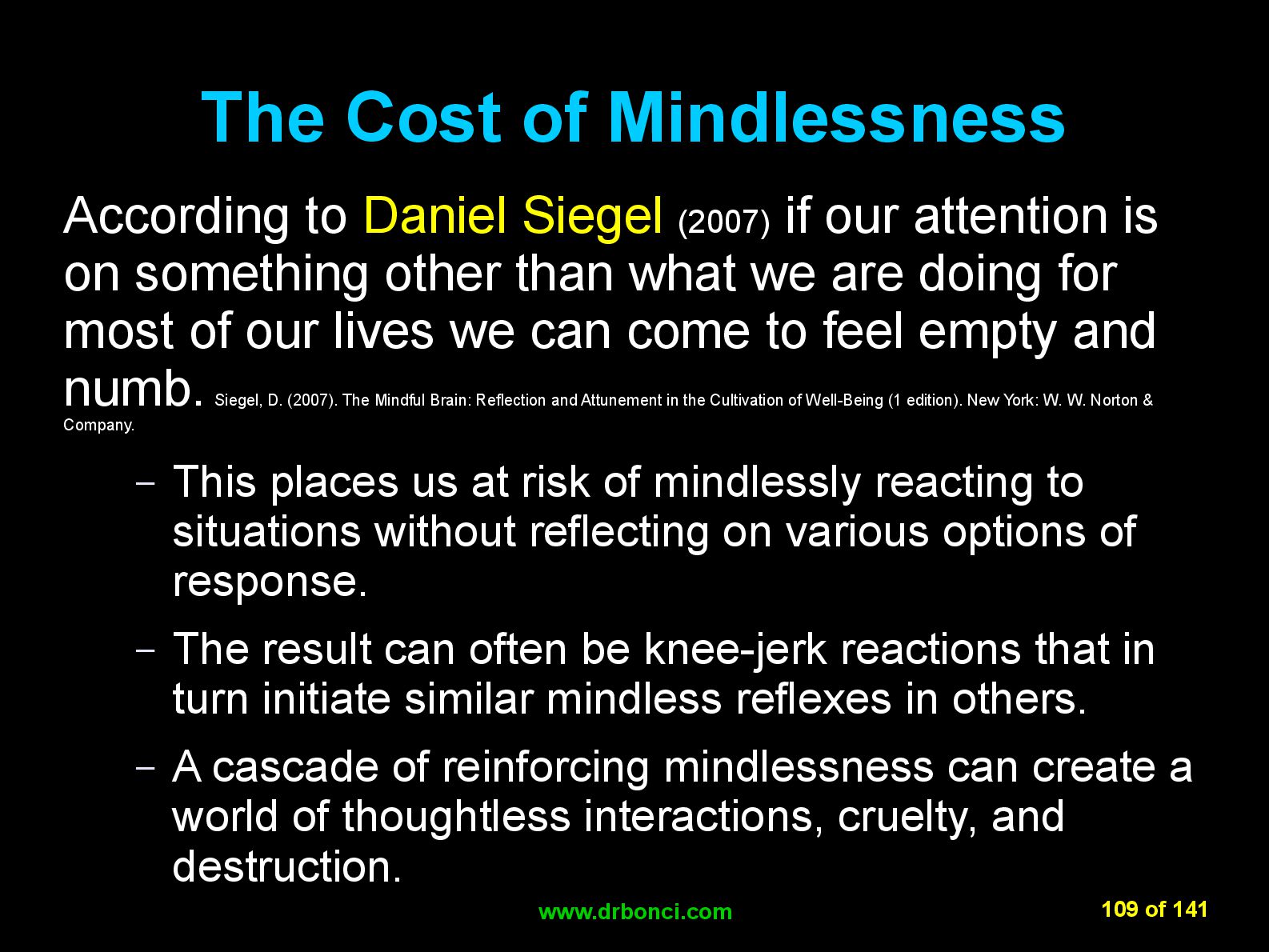 The Cost of Mindlessness

According to Daniel Siegel (2007) if our attention is on something other than what we are doing for most of our lives we can come to feel empty and numb. Siegel, D. (2007). The Mindful Brain: Reflection and Attunement in the Cultivation of Well-Being (1 edition). New York: W. W. Norton & Company.

– This places us at risk of mindlessly reacting to situations without reflecting on various options of response.

– The result can often be knee-jerk reactions that in turn initiate similar mindless reflexes in others.

– A cascade of reinforcing mindlessness can create a world of thoughtless interactions, cruelty, and destruction.

www.drbonci.com

109 of 141